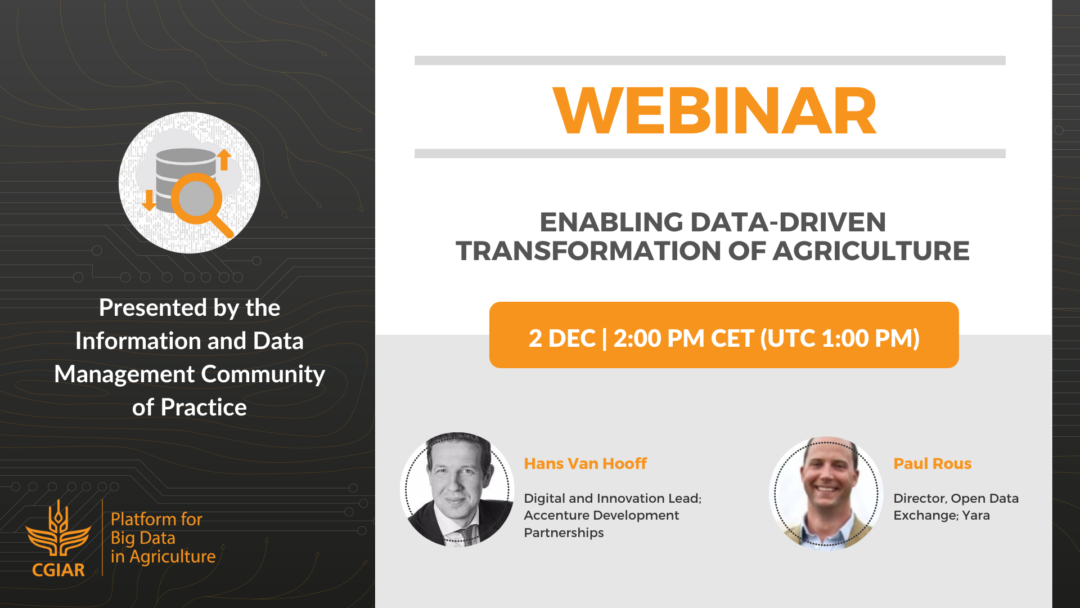 Presented by the Information and Data Management Community of Practice

CGIAR

Platform for Big Data in Agriculture

WEBINAR

ENABLING DATA-DRIVEN TRANSFORMATION OF AGRICULTURE

2 DEC | 2:00 PM CET (UTC 1:00 PM)

Hans Van Hooff

Digital and Innovation Lead; Accenture Development Partnerships

Paul Rous

Director, Open Data Exchange; Yara